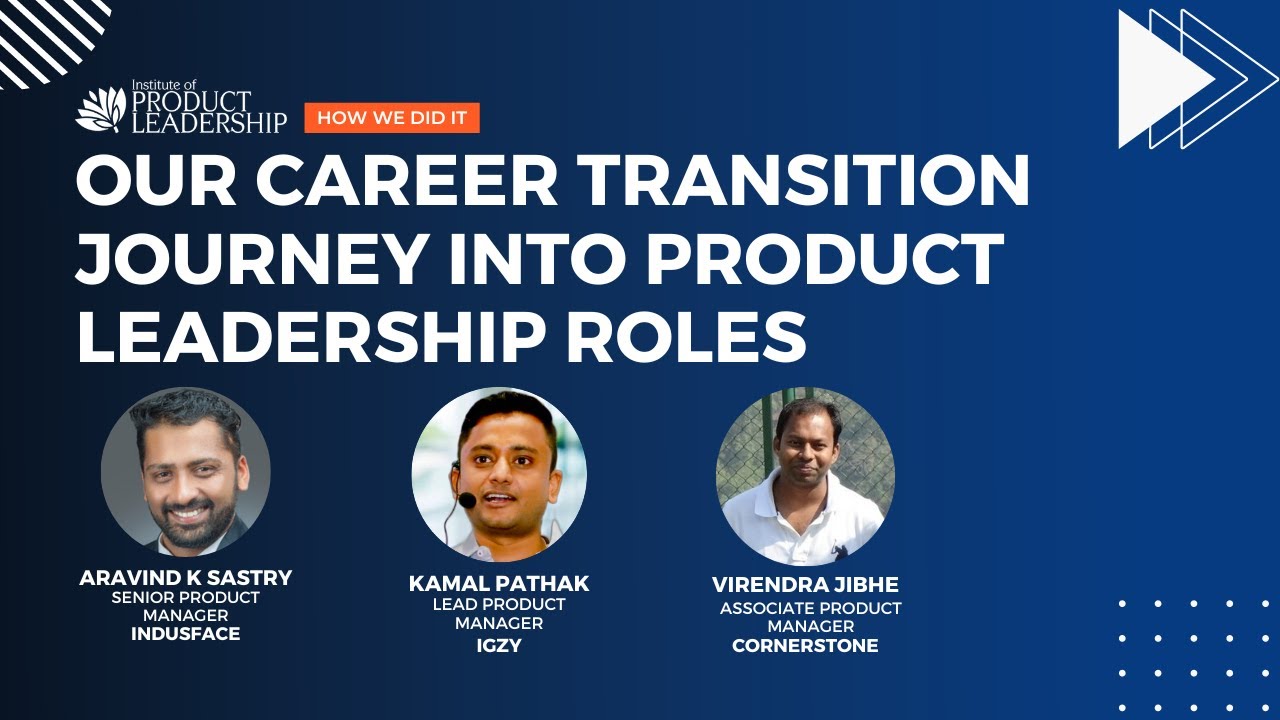 Institute of
PRODUCT
LEADERSHIP

HOW WE DID IT

OUR CAREER TRANSITION JOURNEY INTO PRODUCT LEADERSHIP ROLES

ARAVIND K SASTRY
SENIOR PRODUCT MANAGER
INDUSFACE

KAMAL PATHAK
LEAD PRODUCT MANAGER
IGZY

VIRENDRA JIBHE
ASSOCIATE PRODUCT MANAGER
CORNERSTONE